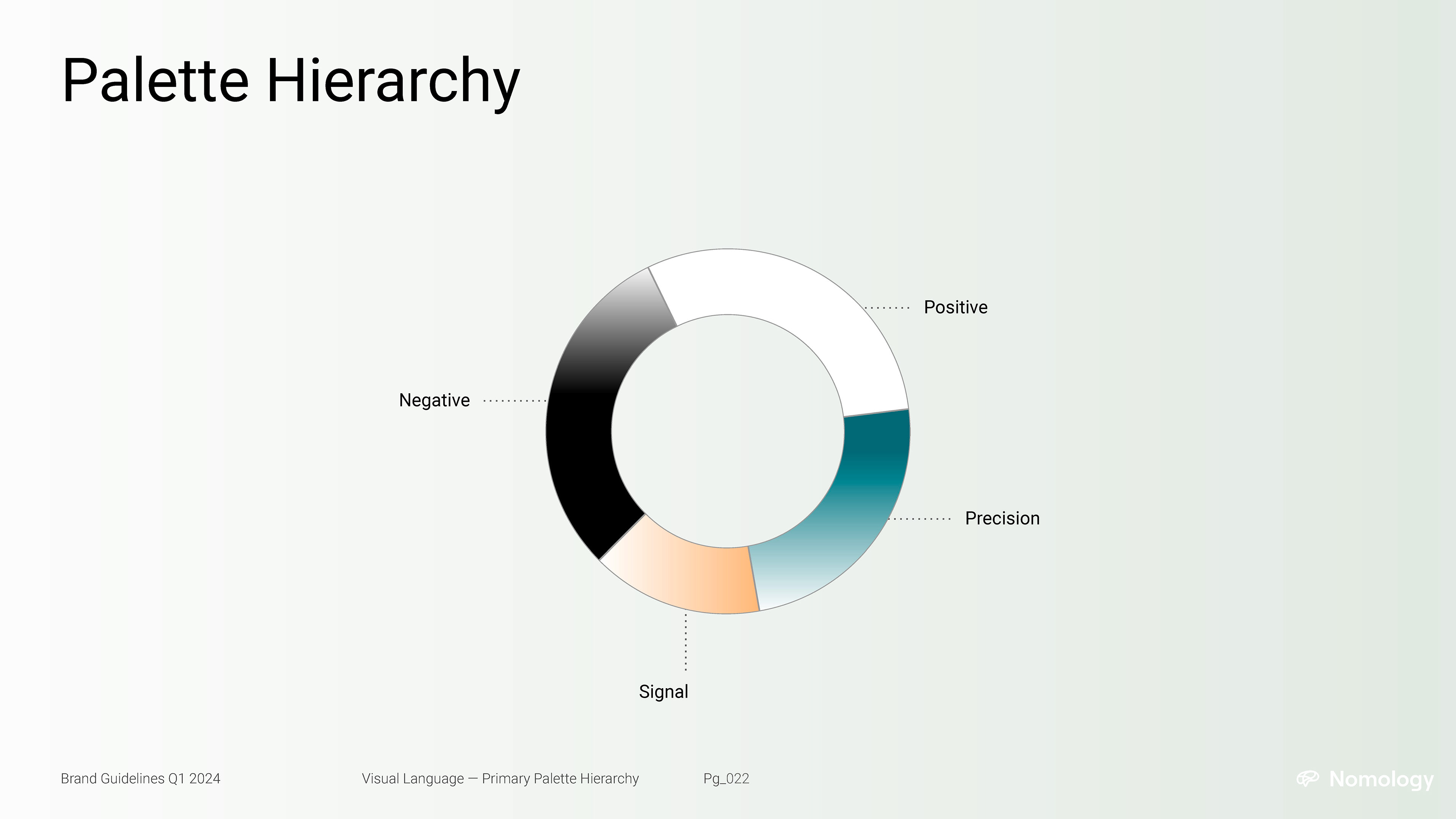 Palette Hierarchy

Positive

Negative

Precision

Signal

Brand Guidelines Q1 2024

Visual Language — Primary Palette Hierarchy

Pg_022

Nomology